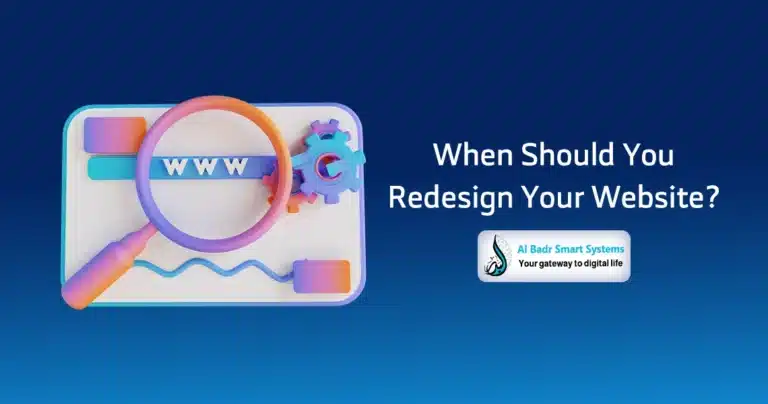 WWW

When Should You Redesign Your Website?

Al Badr Smart Systems
Your gateway to digital life